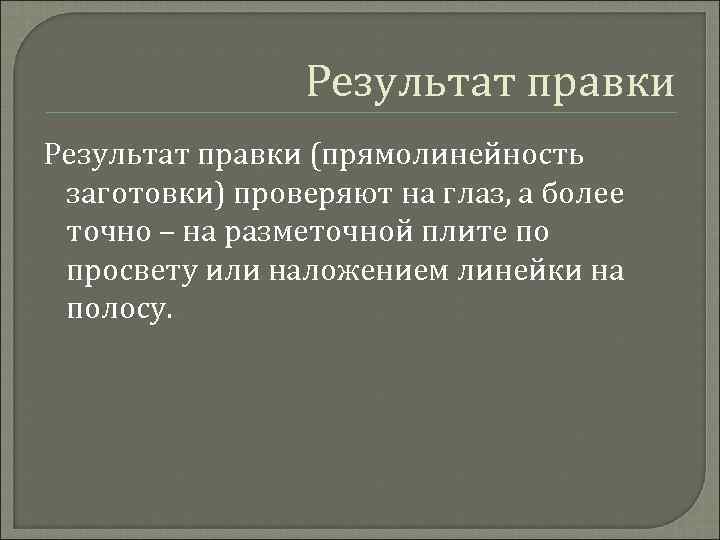 Результат правки

Результат правки (прямолинейность заготовки) проверяют на глаз, а более точно – на разметочной плите по просвету или наложением линейки на полосу.